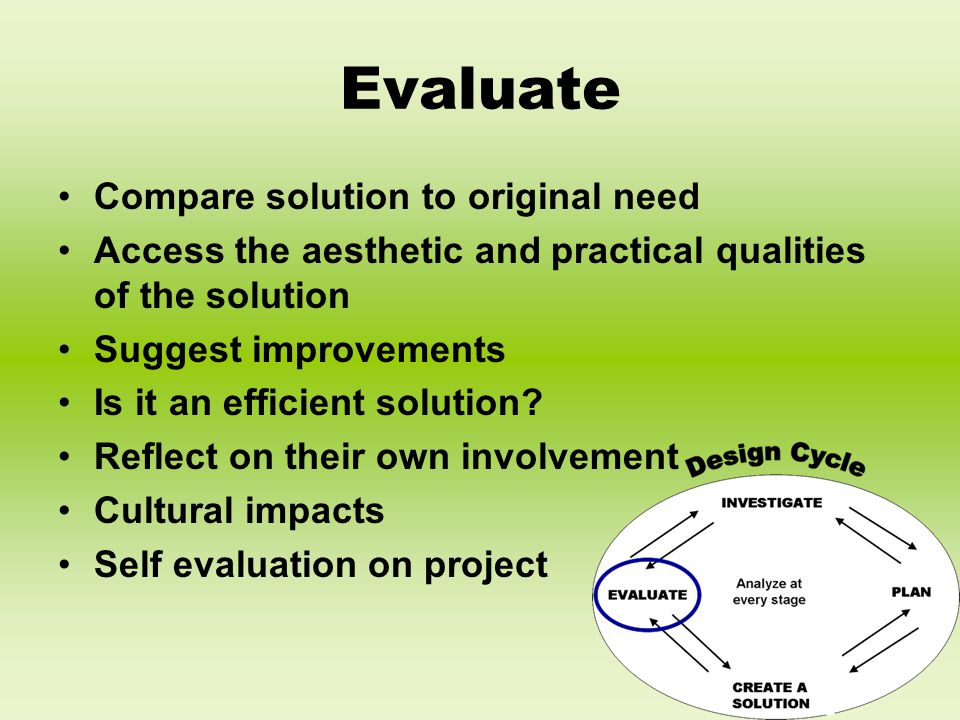 Evaluate

• Compare solution to original need
• Access the aesthetic and practical qualities of the solution
• Suggest improvements
• Is it an efficient solution?
• Reflect on their own involvement
• Cultural impacts
• Self evaluation on project

Design Cycle

INVESTIGATE

EVALUATE

Analyze at every stage

PLAN

CREATE A SOLUTION